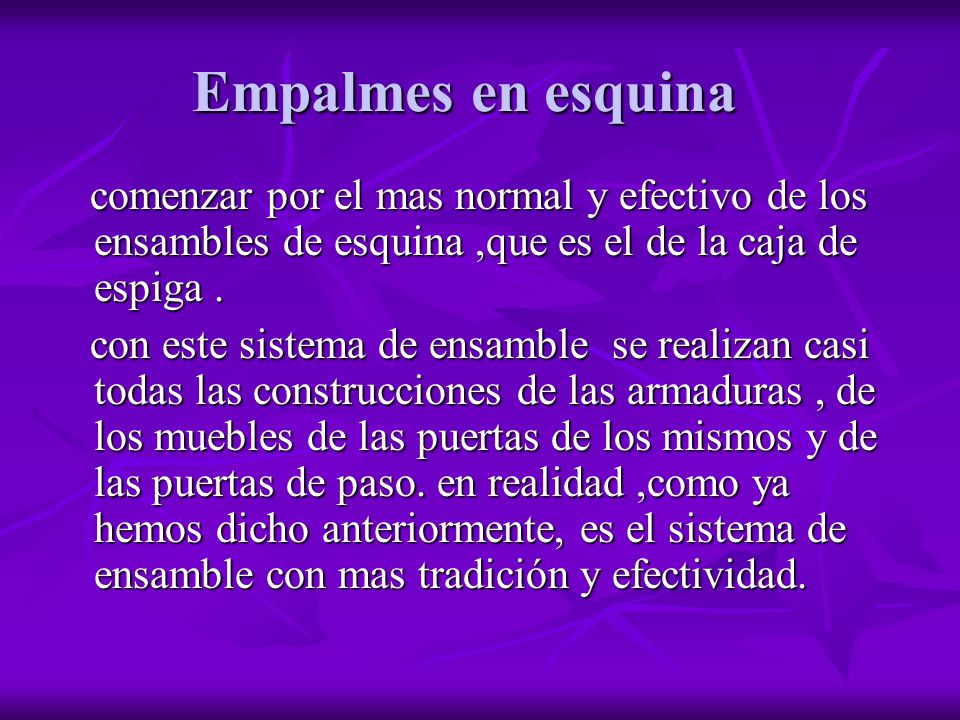 Empalmes en esquina

comenzar por el mas normal y efectivo de los ensambles de esquina ,que es el de la caja de espiga .

con este sistema de ensamble se realizan casi todas las construcciones de las armaduras , de los muebles de las puertas de los mismos y de las puertas de paso. en realidad ,como ya hemos dicho anteriormente, es el sistema de ensamble con mas tradición y efectividad.